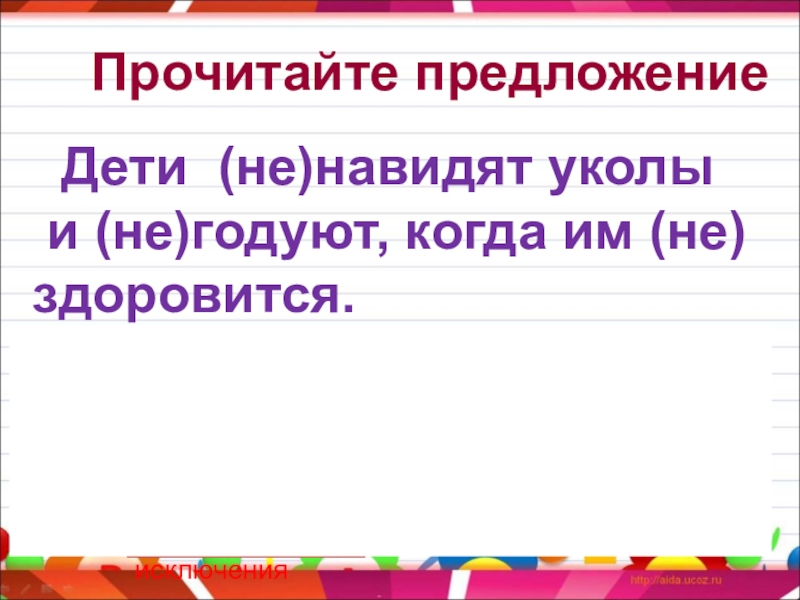 Прочитайте предложение

Дети (не)навидят уколы и (не)годуют, когда им (не) здоровится.

исключения

http://aida.ucoz.ru